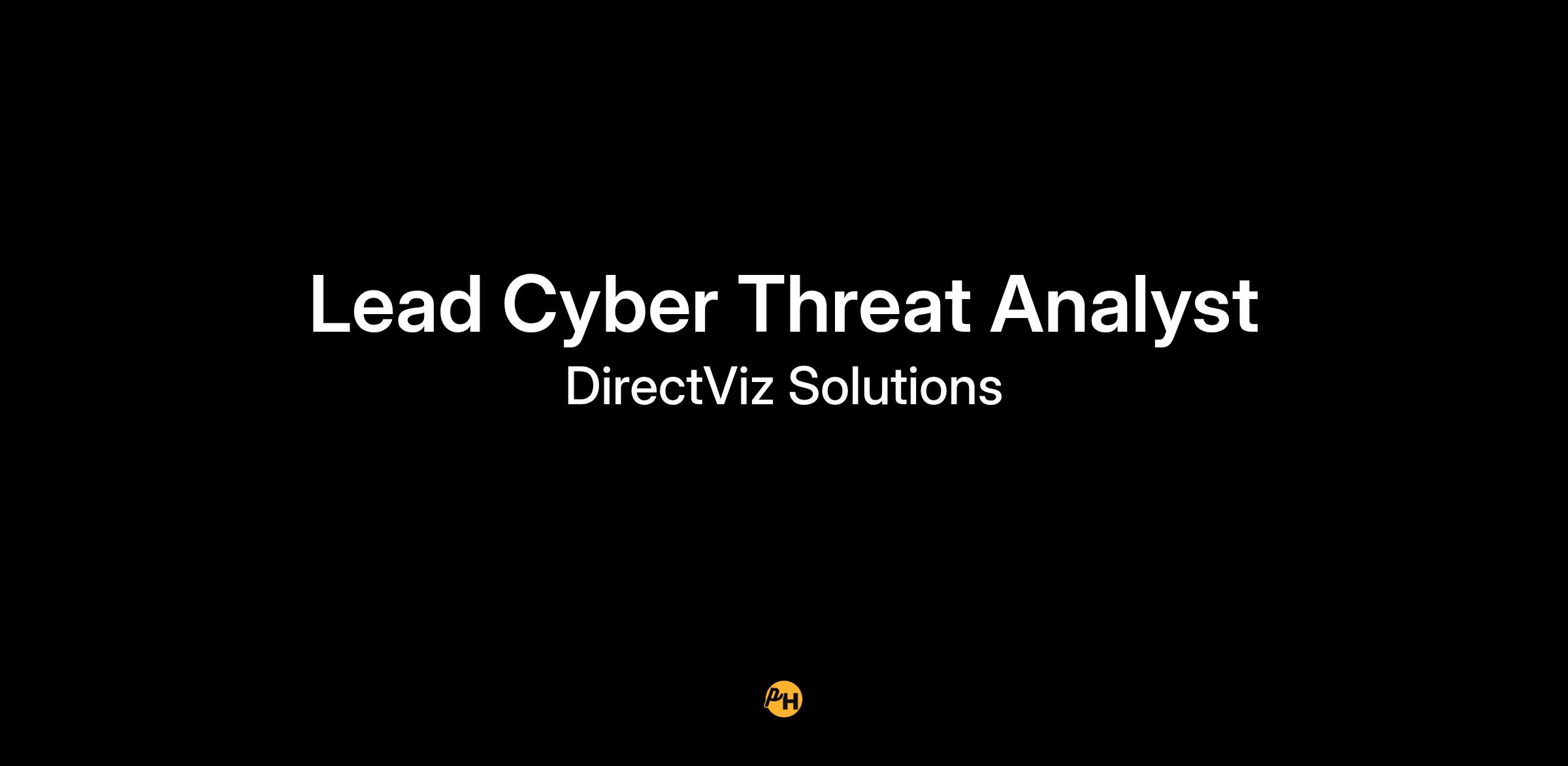 Lead Cyber Threat Analyst
DirectViz Solutions

PH